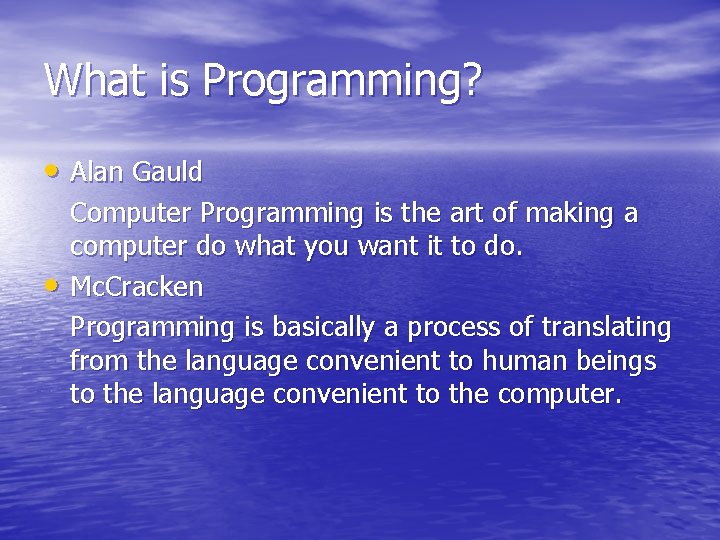 What is Programming?

• Alan Gauld

Computer Programming is the art of making a computer do what you want it to do.

• McCracken

Programming is basically a process of translating from the language convenient to human beings to the language convenient to the computer.